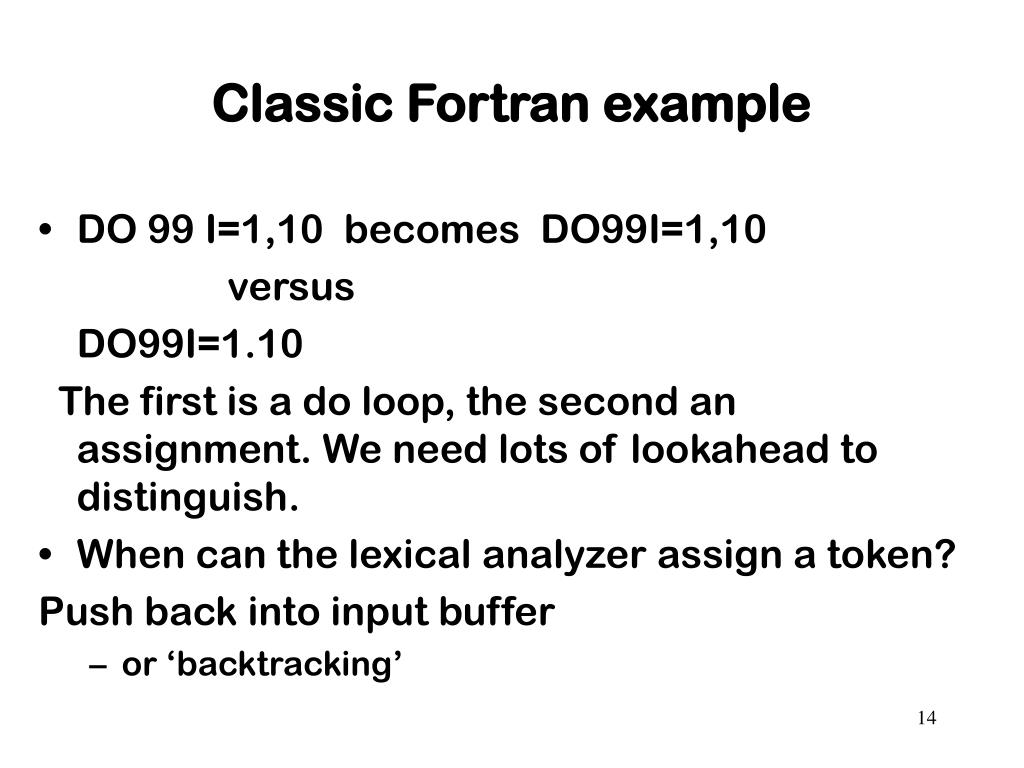 Classic Fortran example

• DO 99 I=1,10 becomes DO99I=1,10

versus

DO99I=1.10

The first is a do loop, the second an assignment. We need lots of lookahead to distinguish.

• When can the lexical analyzer assign a token?

Push back into input buffer

– or ‘backtracking’

14